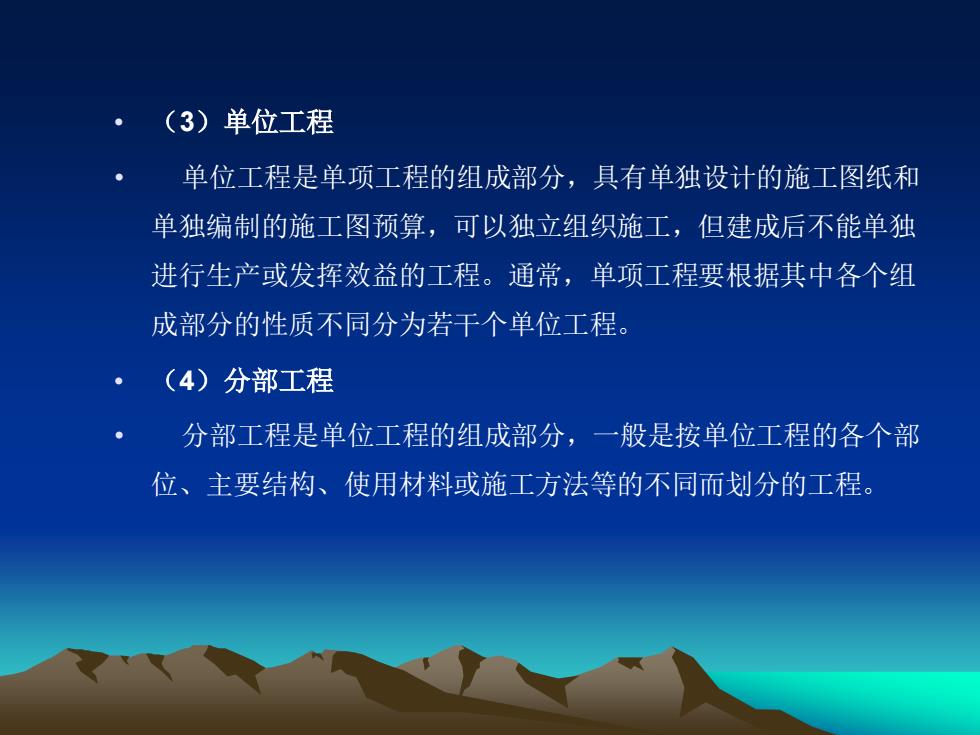 • （3）单位工程

• 单位工程是单项工程的组成部分，具有单独设计的施工图纸和单独编制的施工图预算，可以独立组织施工，但建成后不能单独进行生产或发挥效益的工程。通常，单项工程要根据其中各个组成部分的性质不同分为若干个单位工程。

• （4）分部工程

• 分部工程是单位工程的组成部分，一般是按单位工程的各个部位、主要结构、使用材料或施工方法等的不同而划分的工程。